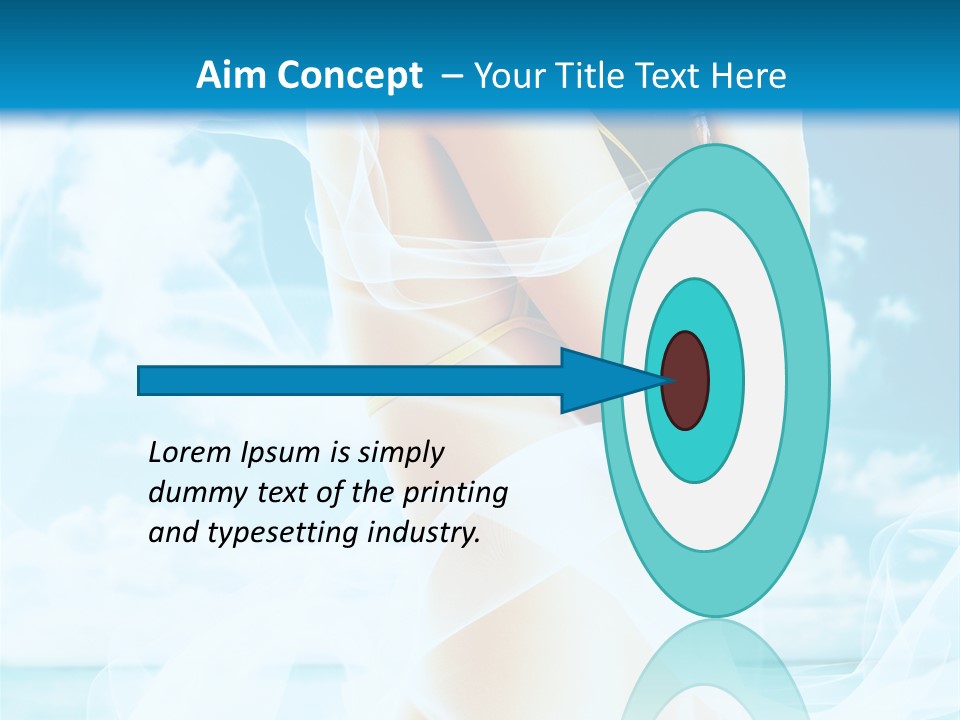 Aim Concept – Your Title Text Here

Lorem Ipsum is simply dummy text of the printing and typesetting industry.